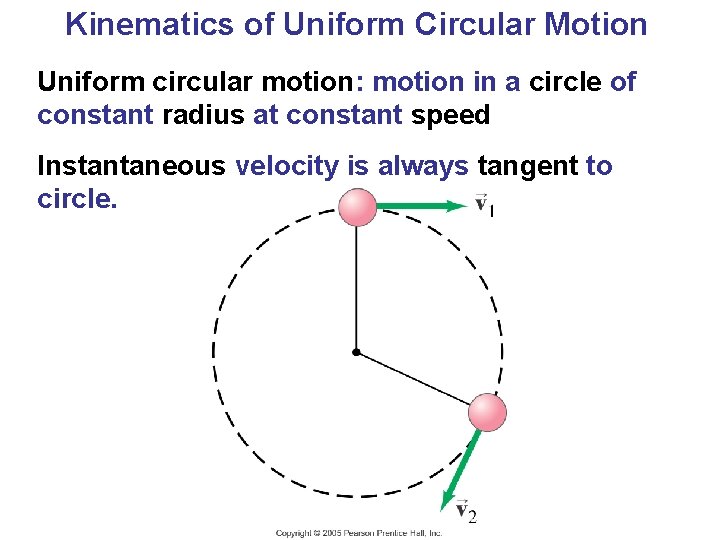 Kinematics of Uniform Circular Motion

Uniform circular motion: motion in a circle of constant radius at constant speed

Instantaneous velocity is always tangent to circle.

$\vec{v}_1$

$\vec{v}_2$

Copyright © 2005 Pearson Prentice Hall, Inc.